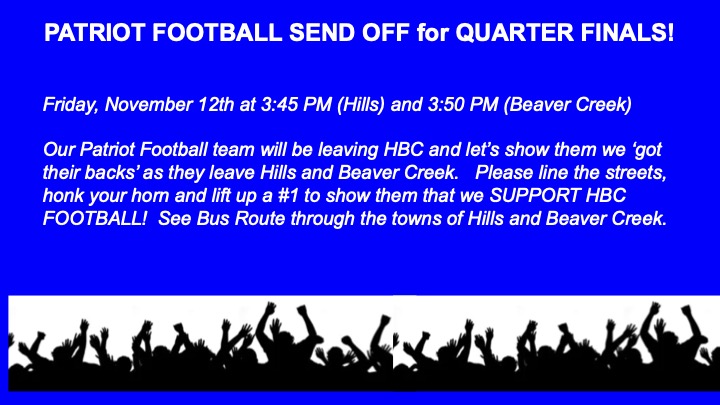 PATRIOT FOOTBALL SEND OFF for QUARTER FINALS!

Friday, November 12th at 3:45 PM (Hills) and 3:50 PM (Beaver Creek)

Our Patriot Football team will be leaving HBC and let's show them we 'got their backs' as they leave Hills and Beaver Creek. Please line the streets, honk your horn and lift up a #1 to show them that we SUPPORT HBC FOOTBALL! See Bus Route through the towns of Hills and Beaver Creek.